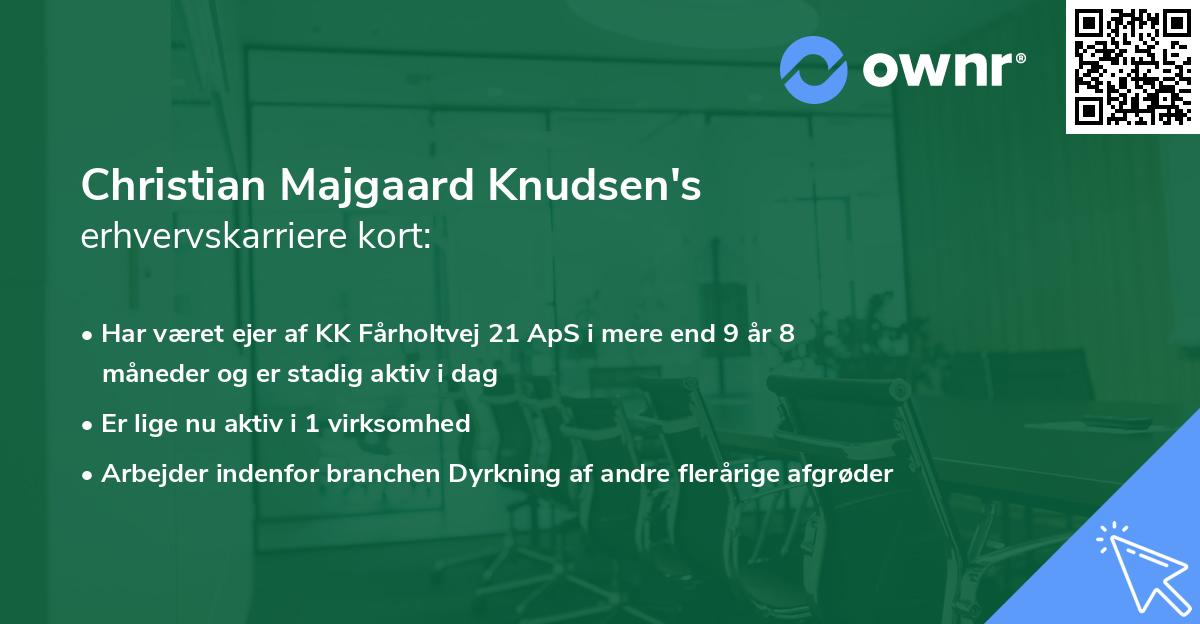 ownr®

Christian Majgaard Knudsen's
erhvervskarriere kort:

• Har været ejer af KK Fårholtvej 21 ApS i mere end 9 år 8 måneder og er stadig aktiv i dag

• Er lige nu aktiv i 1 virksomhed

• Arbejder indenfor branchen Dyrkning af andre flerårige afgrøder